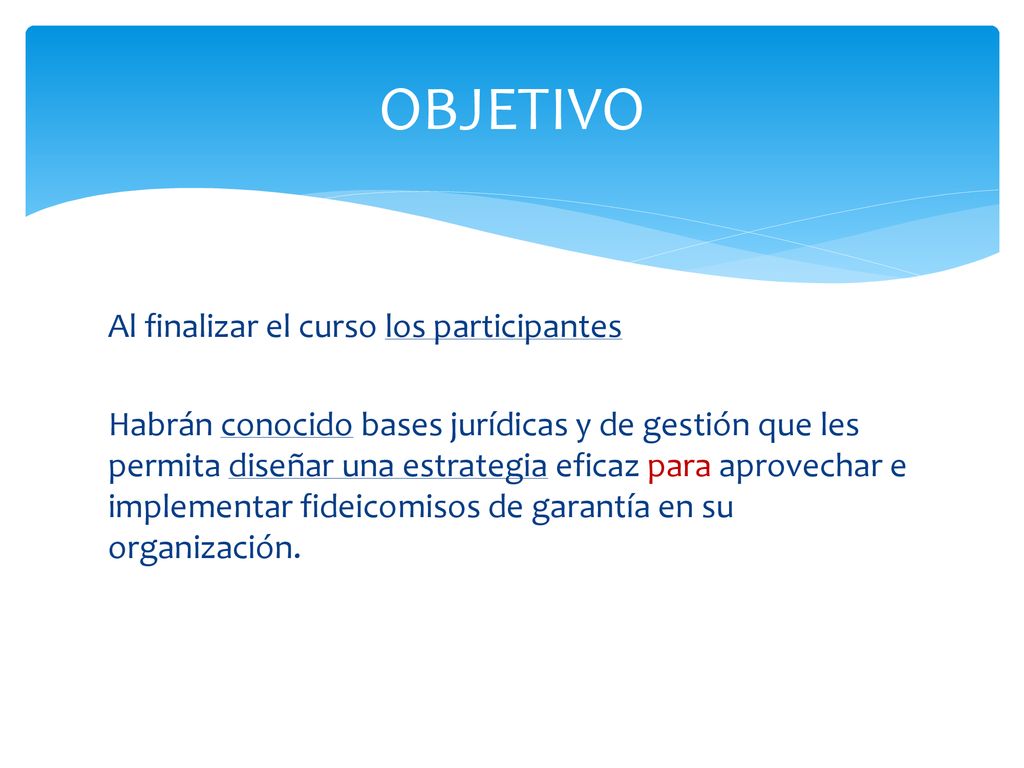 OBJETIVO

Al finalizar el curso los participantes

Habrán conocido bases jurídicas y de gestión que les permita diseñar una estrategia eficaz para aprovechar e implementar fideicomisos de garantía en su organización.